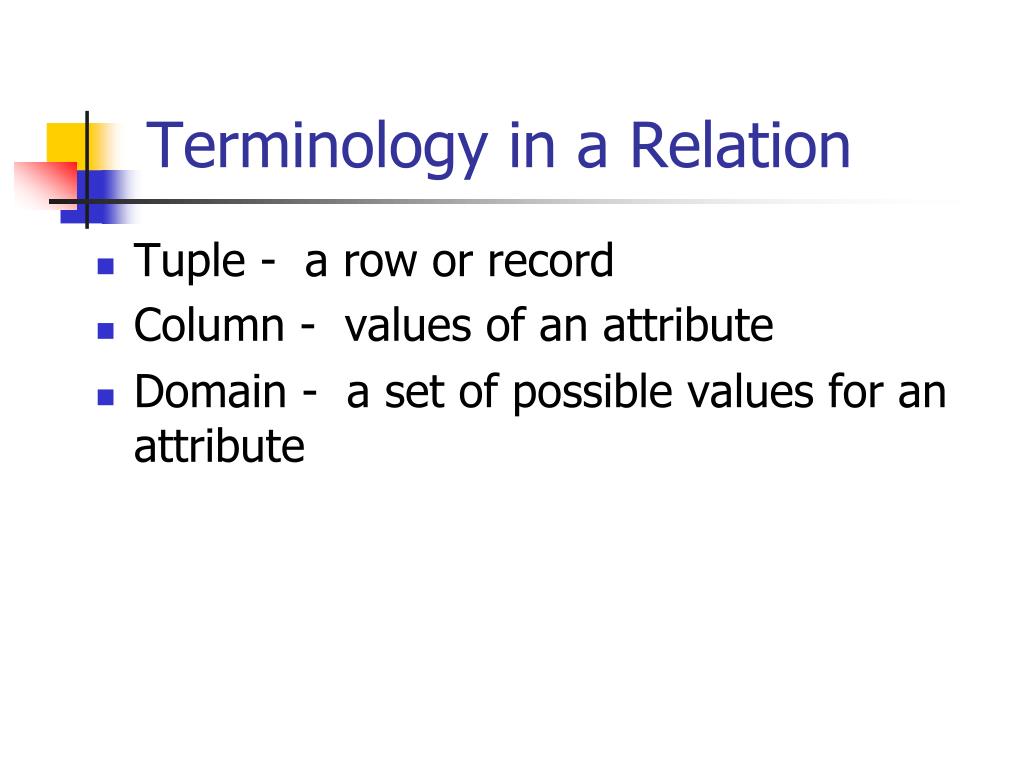 Terminology in a Relation

- Tuple - a row or record
- Column - values of an attribute
- Domain - a set of possible values for an attribute